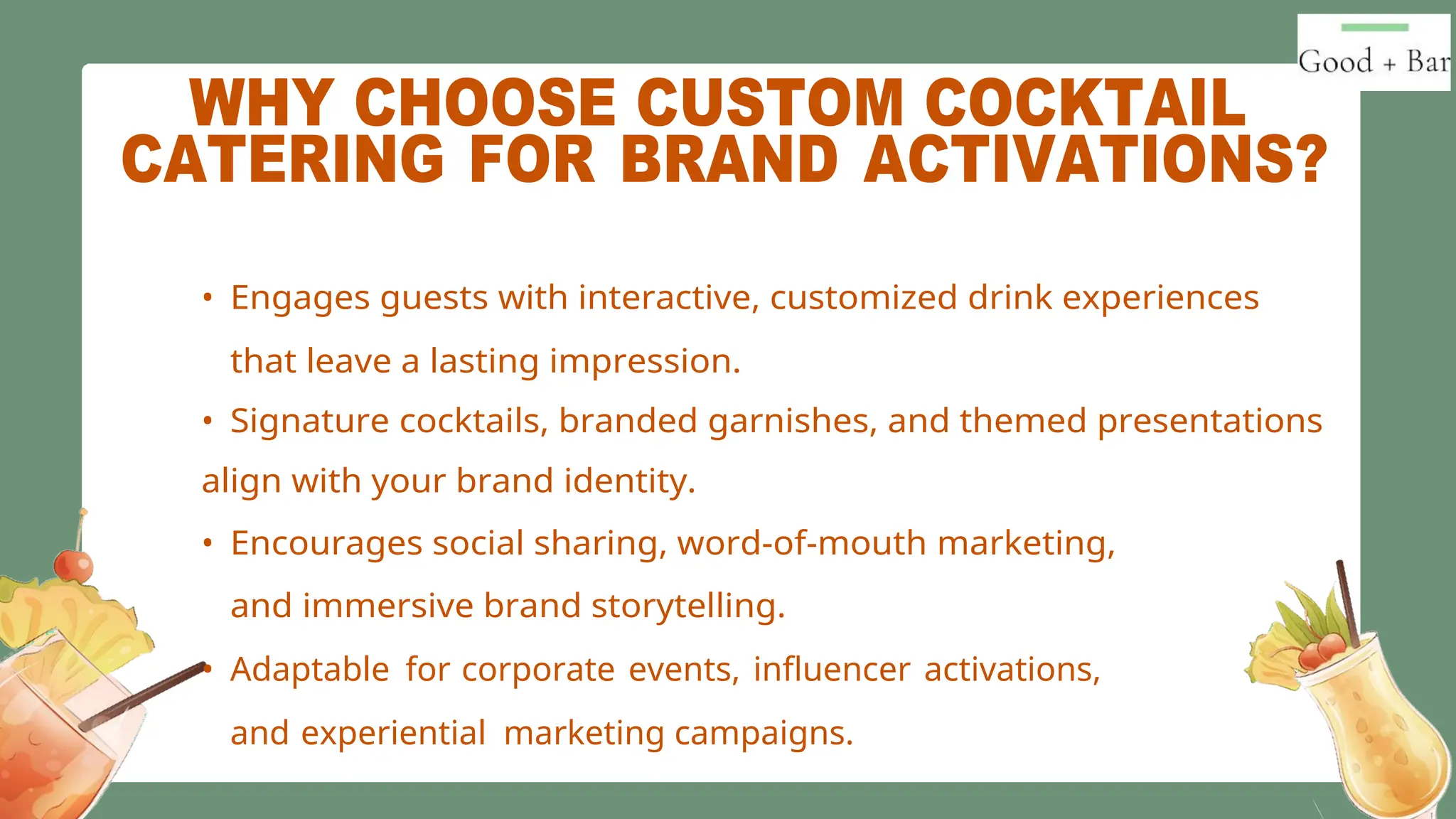 Good + Bar

WHY CHOOSE CUSTOM COCKTAIL CATERING FOR BRAND ACTIVATIONS?

• Engages guests with interactive, customized drink experiences that leave a lasting impression.

• Signature cocktails, branded garnishes, and themed presentations align with your brand identity.

• Encourages social sharing, word-of-mouth marketing, and immersive brand storytelling.

• Adaptable for corporate events, influencer activations, and experiential marketing campaigns.